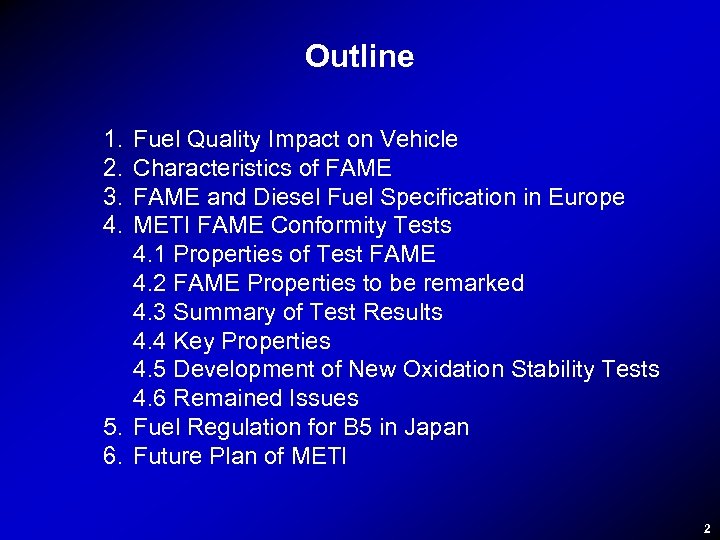 Outline

1. Fuel Quality Impact on Vehicle
2. Characteristics of FAME
3. FAME and Diesel Fuel Specification in Europe
4. METI FAME Conformity Tests
4.1 Properties of Test FAME
4.2 FAME Properties to be remarked
4.3 Summary of Test Results
4.4 Key Properties
4.5 Development of New Oxidation Stability Tests
4.6 Remained Issues
5. Fuel Regulation for B5 in Japan
6. Future Plan of METI

2